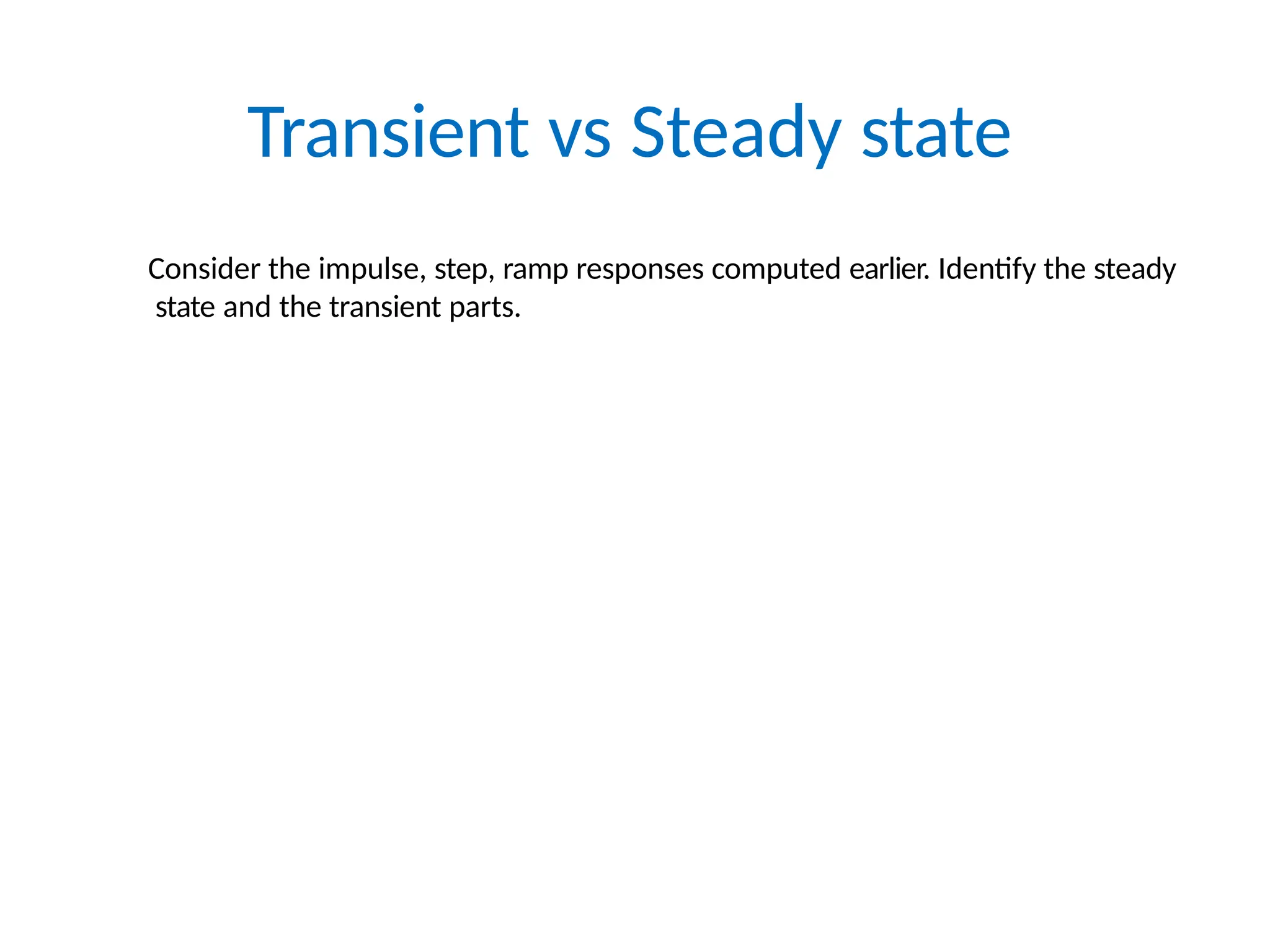 Transient vs Steady state

Consider the impulse, step, ramp responses computed earlier. Identify the steady state and the transient parts.